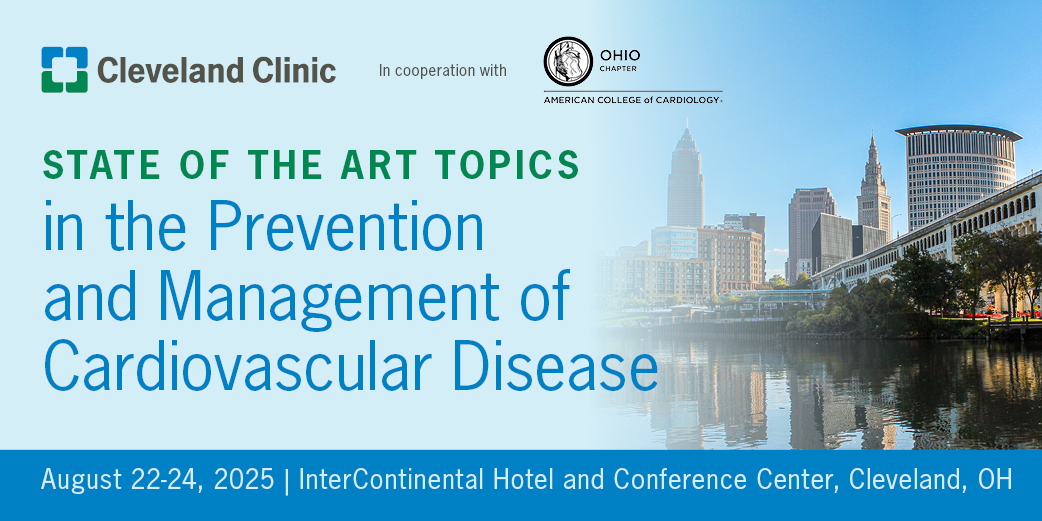 Cleveland Clinic

In cooperation with

OHIO CHAPTER
AMERICAN COLLEGE of CARDIOLOGY

STATE OF THE ART TOPICS
in the Prevention and Management of Cardiovascular Disease

August 22-24, 2025 | InterContinental Hotel and Conference Center, Cleveland, OH